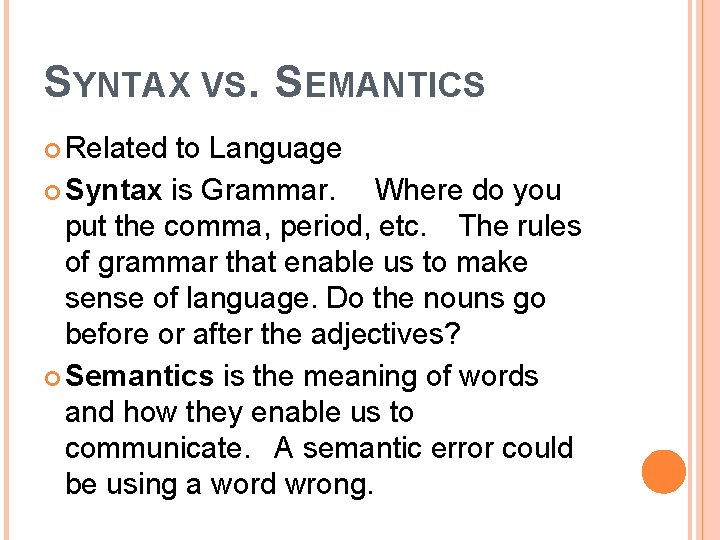 SYNTAX VS. SEMANTICS

Related to Language

Syntax is Grammar. Where do you put the comma, period, etc. The rules of grammar that enable us to make sense of language. Do the nouns go before or after the adjectives?

Semantics is the meaning of words and how they enable us to communicate. A semantic error could be using a word wrong.